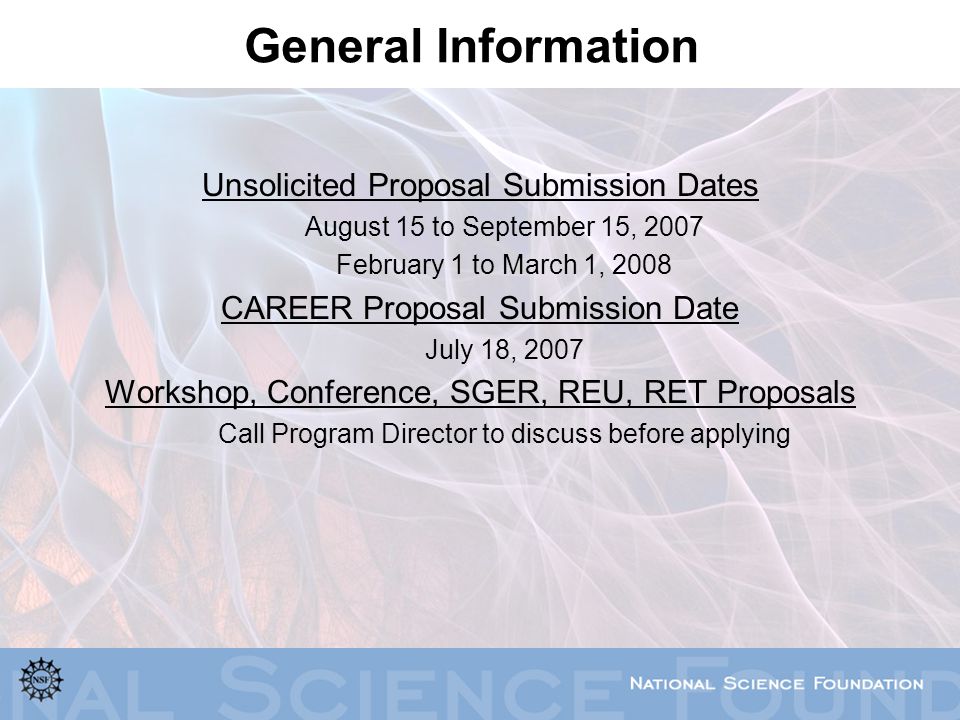 General Information

Unsolicited Proposal Submission Dates

August 15 to September 15, 2007

February 1 to March 1, 2008

CAREER Proposal Submission Date

July 18, 2007

Workshop, Conference, SGER, REU, RET Proposals

Call Program Director to discuss before applying

NSF

NAL SCIENCE FOUND

NATIONAL SCIENCE FOUNDATION